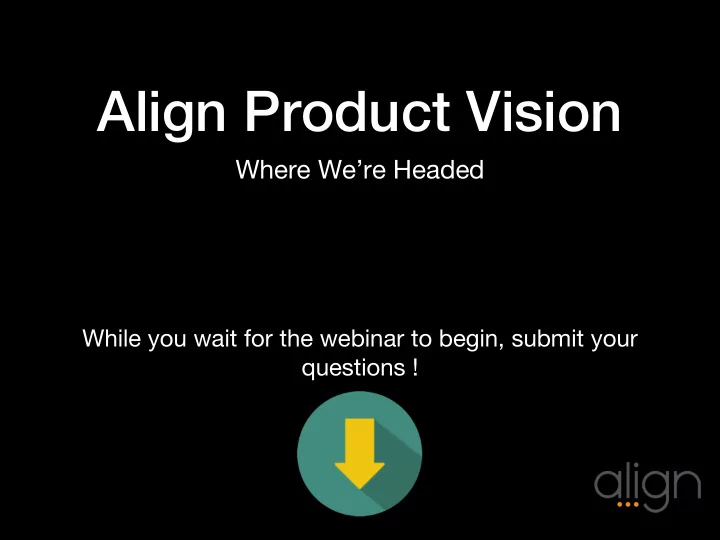 Align Product Vision

Where We're Headed

While you wait for the webinar to begin, submit your questions !

align